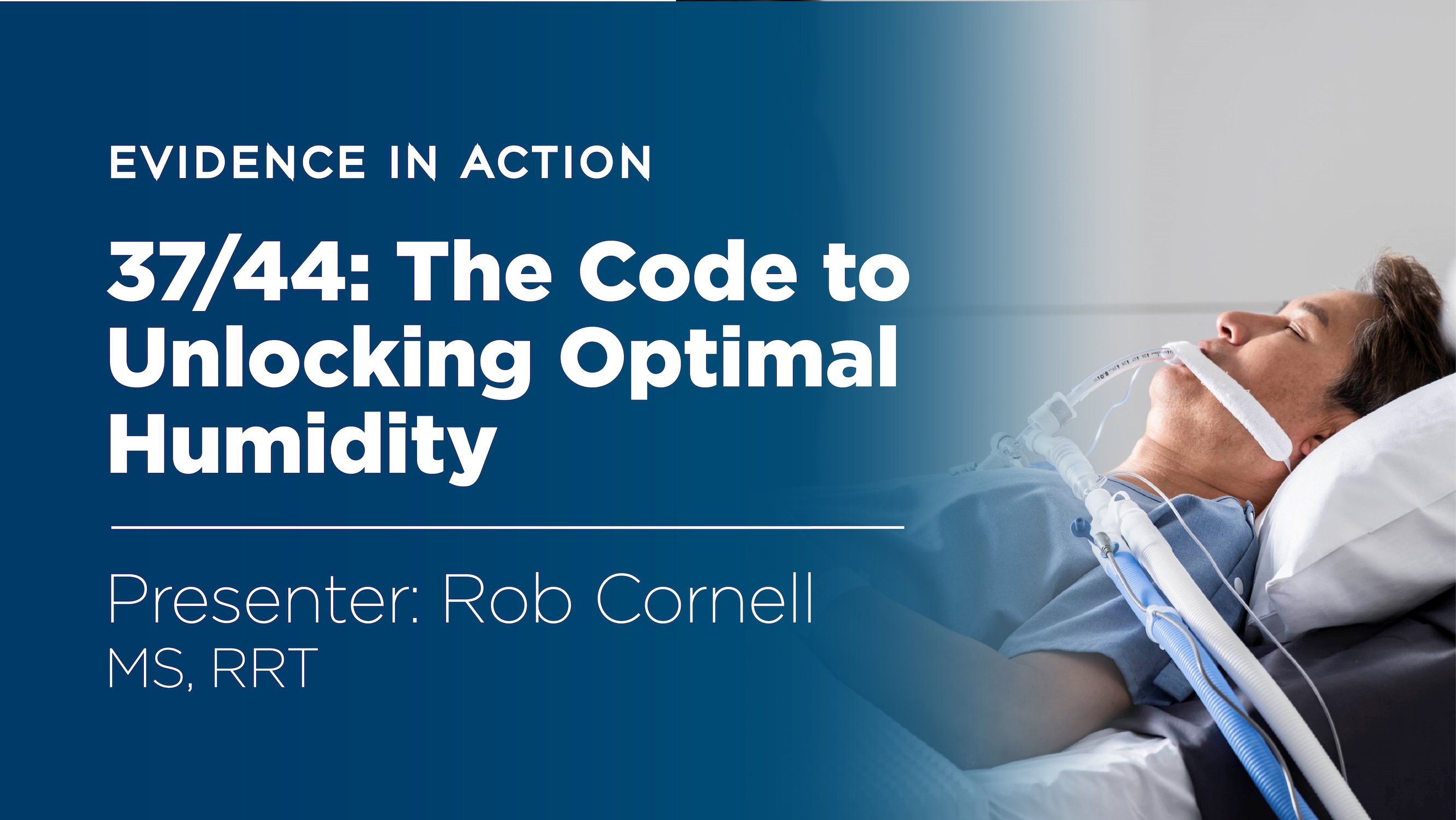 EVIDENCE IN ACTION

37/44: The Code to Unlocking Optimal Humidity

Presenter: Rob Cornell
MS, RRT